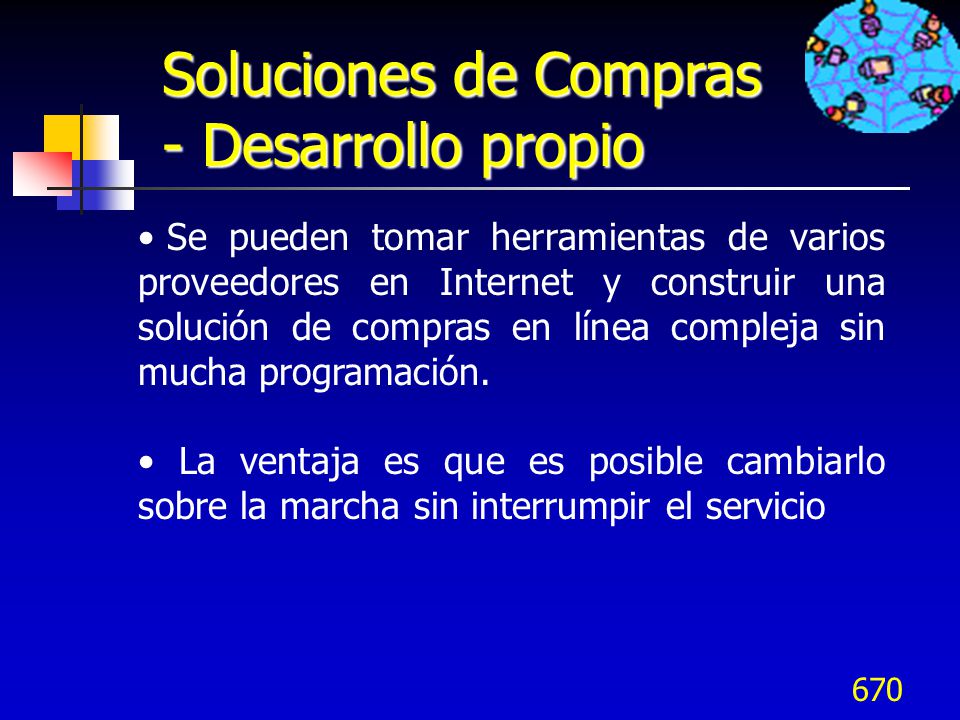 Soluciones de Compras - Desarrollo propio

• Se pueden tomar herramientas de varios proveedores en Internet y construir una solución de compras en línea compleja sin mucha programación.

• La ventaja es que es posible cambiarlo sobre la marcha sin interrumpir el servicio

670